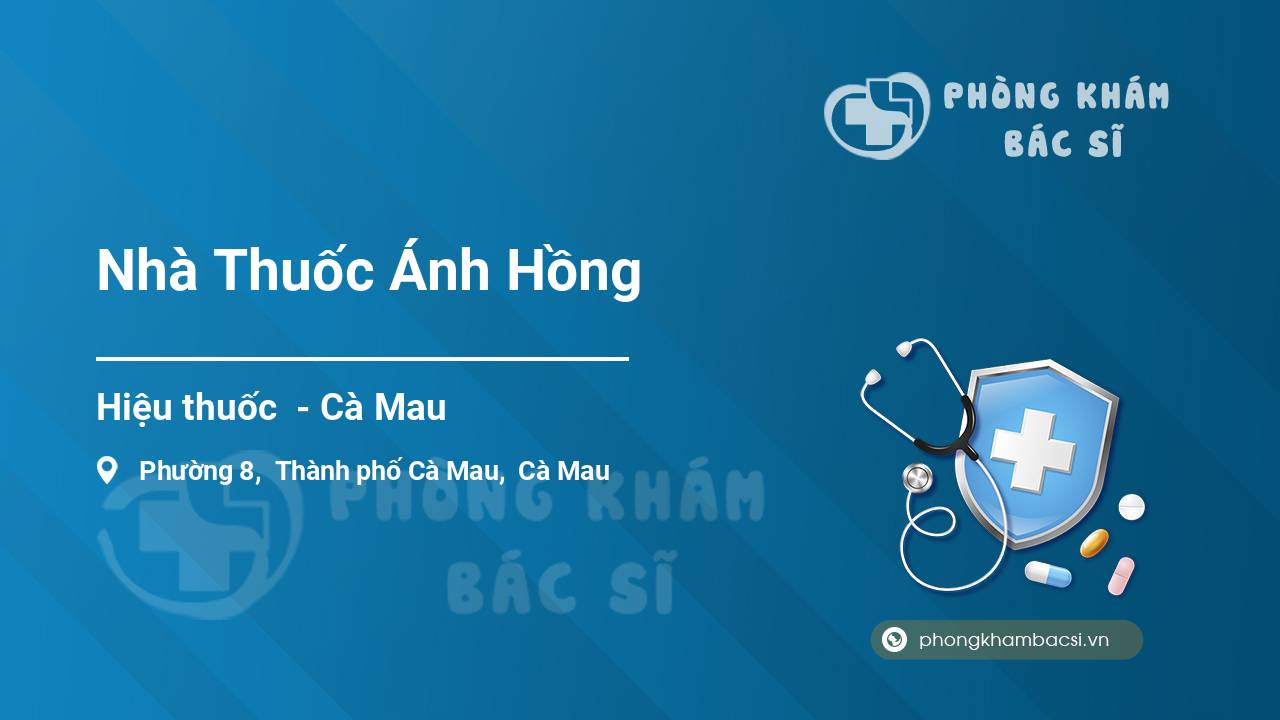 PHÒNG KHÁM
BÁC SĨ

Nhà Thuốc Ánh Hồng

Hiệu thuốc - Cà Mau

Phường 8, Thành phố Cà Mau, Cà Mau

PHÒNG KHÁM
BÁC SĨ

phongkhambacsi.vn